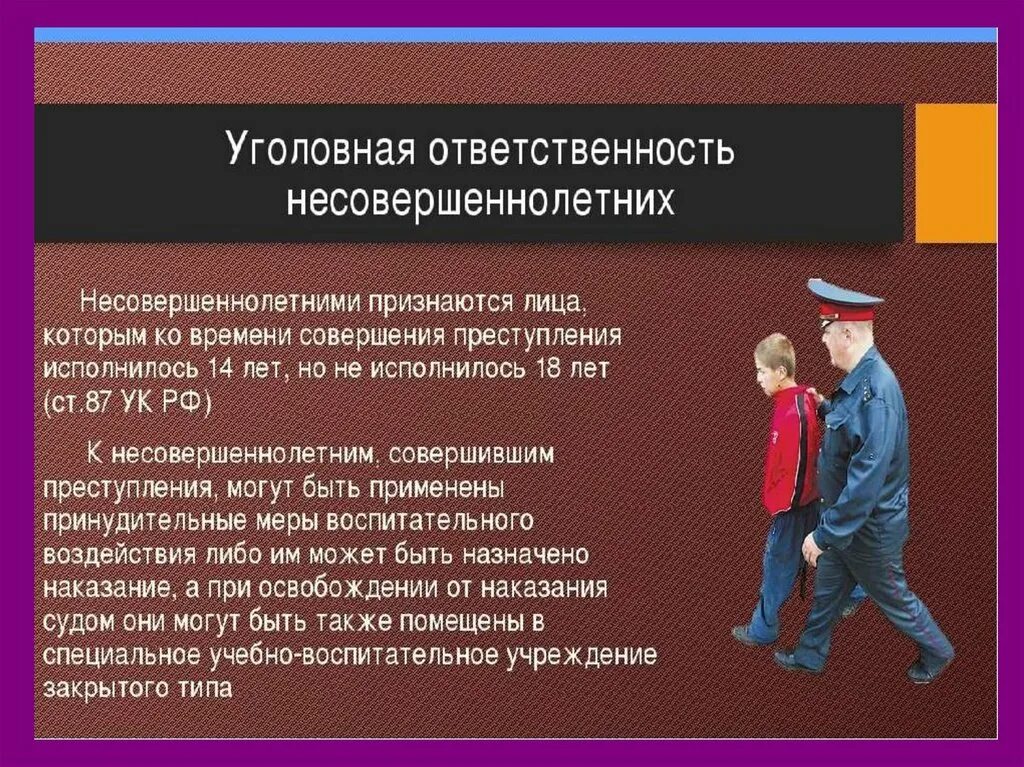 Уголовная ответственность несовершеннолетних

Несовершеннолетними признаются лица, которым ко времени совершения преступления исполнилось 14 лет, но не исполнилось 18 лет (ст.87 УК РФ)

К несовершеннолетним, совершившим преступления, могут быть применены принудительные меры воспитательного воздействия либо им может быть назначено наказание, а при освобождении от наказания судом они могут быть также помещены в специальное учебно-воспитательное учреждение закрытого типа